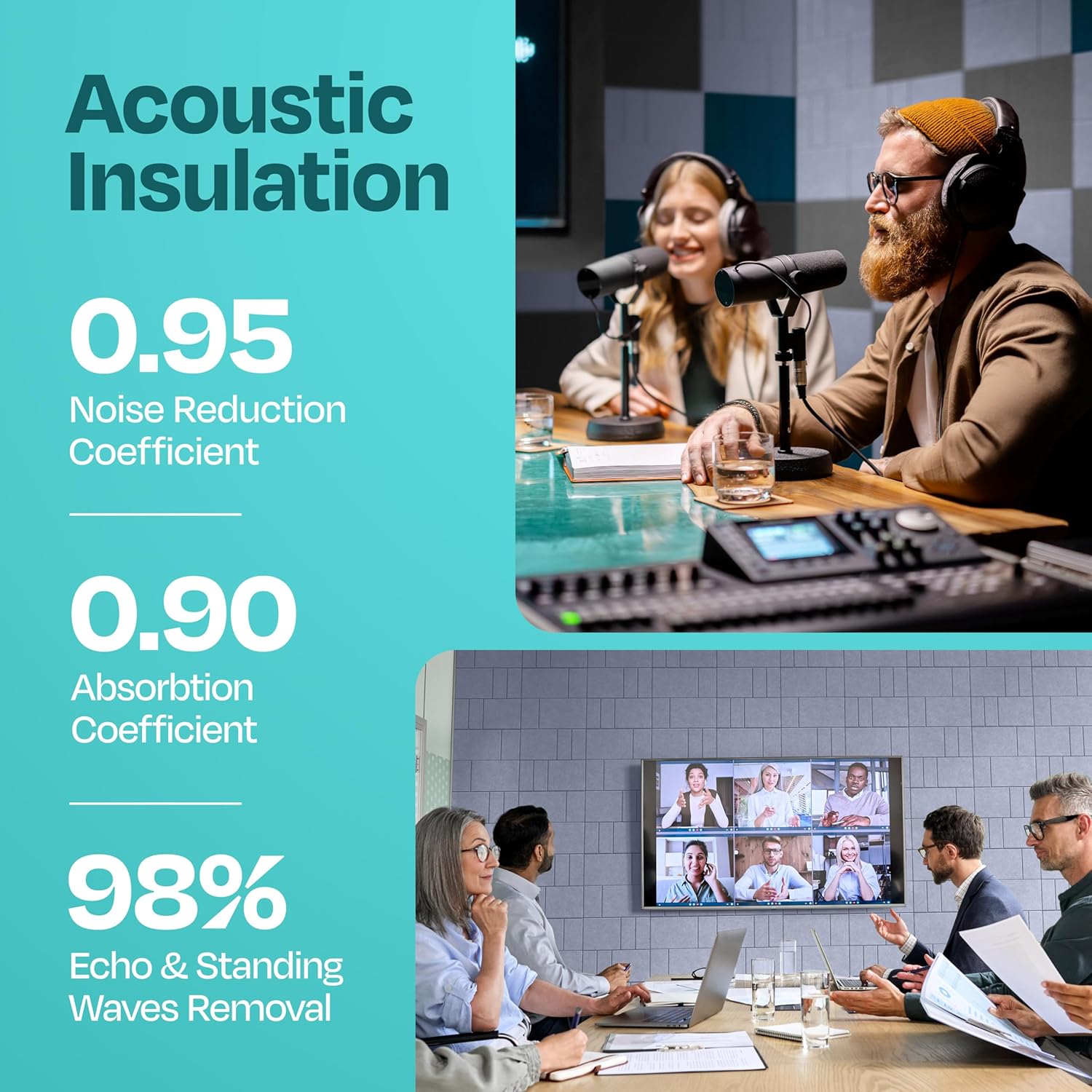 Acoustic Insulation

0.95
Noise Reduction Coefficient

0.90
Absorbtion Coefficient

98%
Echo & Standing Waves Removal